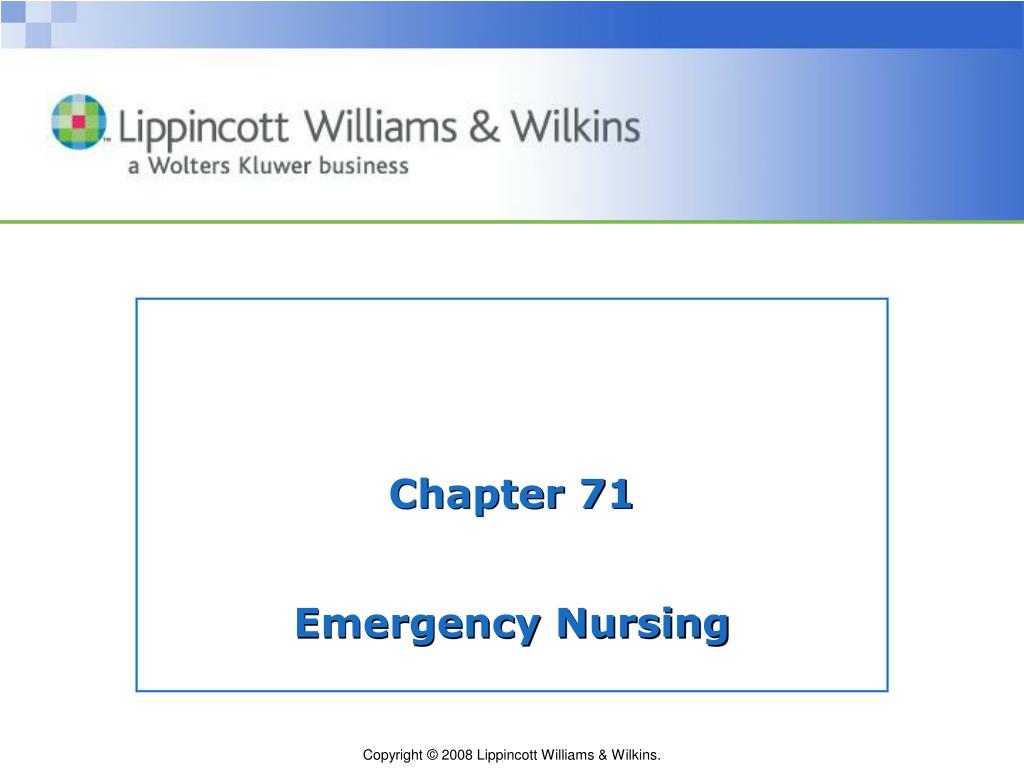 Lippincott Williams & Wilkins
a Wolters Kluwer business

Chapter 71

Emergency Nursing

Copyright © 2008 Lippincott Williams & Wilkins.